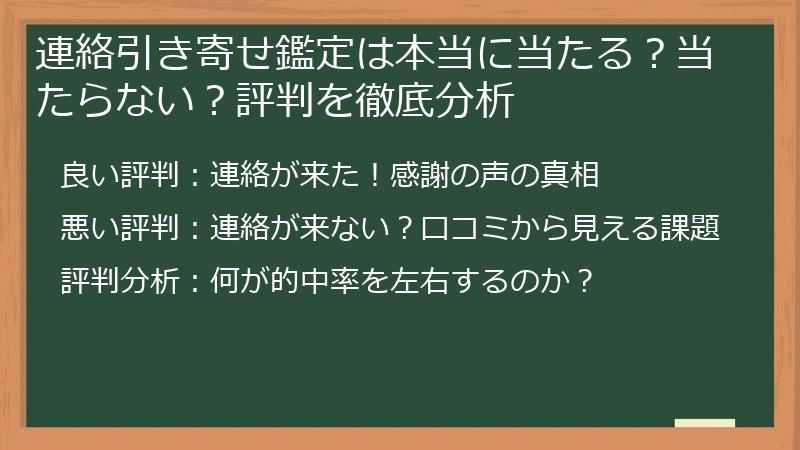 連絡引き寄せ鑑定は本当に当たる？当たらない？評判を徹底分析

良い評判：連絡が来た！感謝の声の真相

悪い評判：連絡が来ない？口コミから見える課題

評判分析：何が的中率を左右するのか？